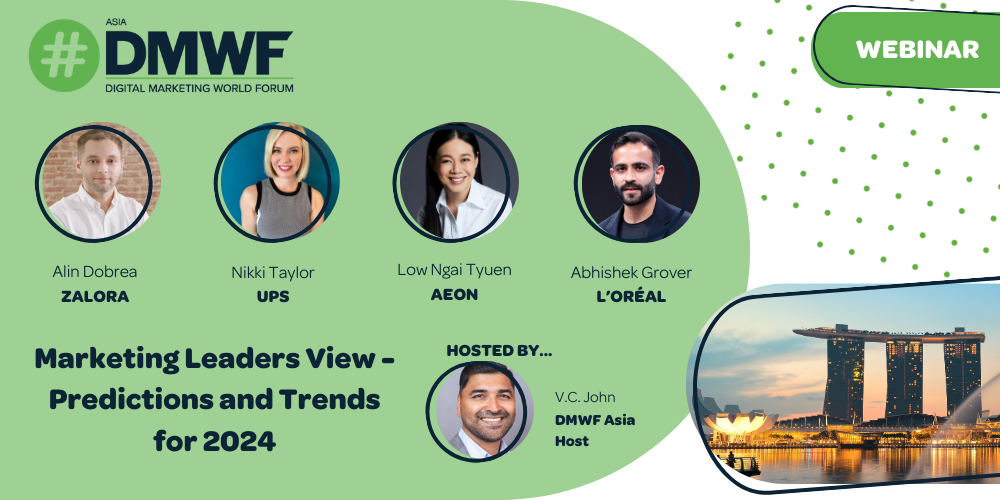 ASIA
#DMWF
DIGITAL MARKETING WORLD FORUM

WEBINAR

Alin Dobrea
ZALORA

Nikki Taylor
UPS

Low Ngai Tyuen
AEON

Abhishek Grover
L'ORÉAL

Marketing Leaders View - Predictions and Trends for 2024

HOSTED BY...

V.C. John
DMWF Asia Host